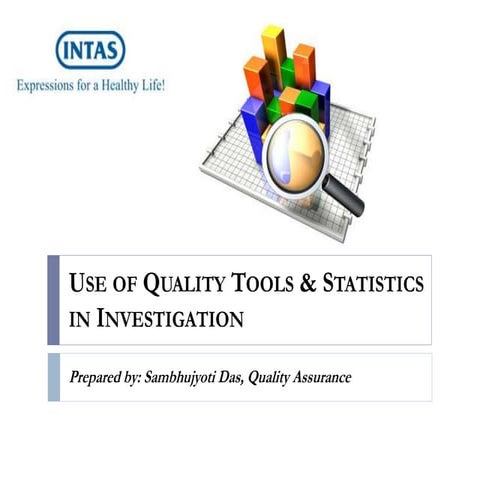 INTAS
Expressions for a Healthy Life!

USE OF QUALITY TOOLS & STATISTICS IN INVESTIGATION

Prepared by: Sambhujyoti Das, Quality Assurance